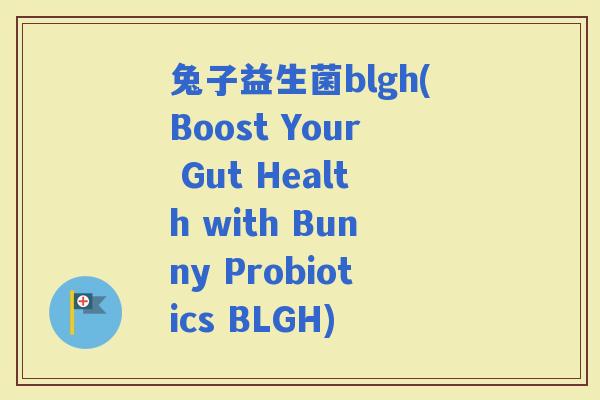 兔子益生菌blgh(Boost Your Gut Health with Bunny Probiotics BLGH)